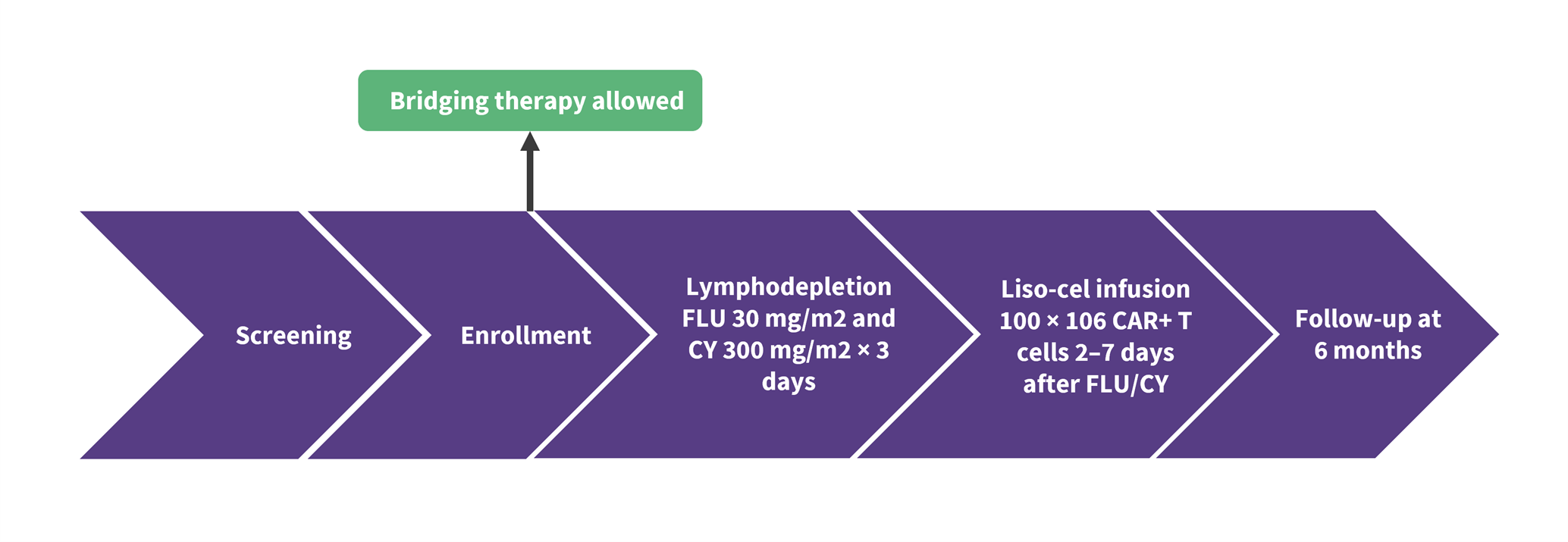 Bridging therapy allowed

Screening

Enrollment

Lymphodepletion FLU 30 mg/m2 and CY 300 mg/m2 × 3 days

Liso-cel infusion 100 × 106 CAR+ T cells 2–7 days after FLU/CY

Follow-up at 6 months